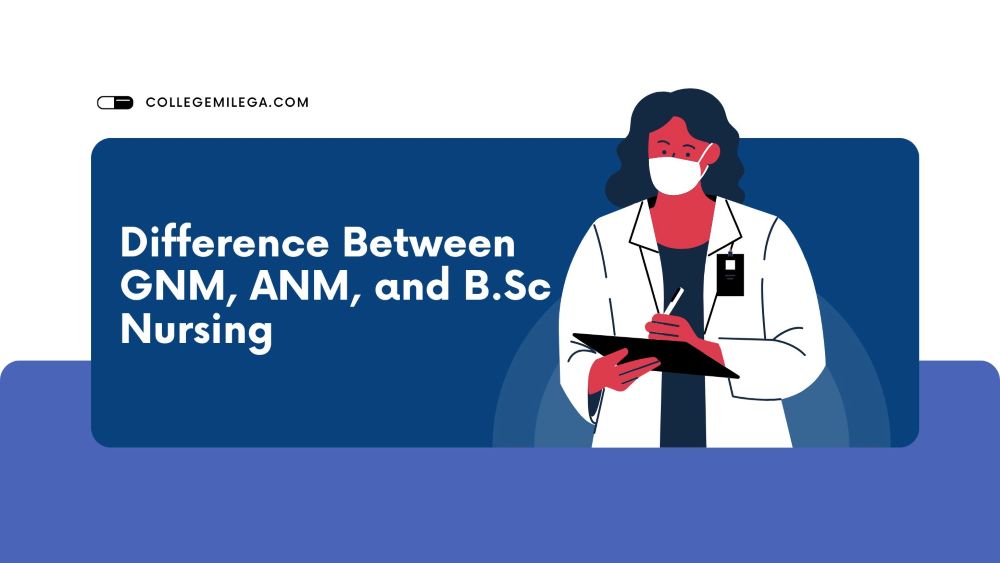 COLLEGEMILEGA.COM

Difference Between GNM, ANM, and B.Sc Nursing